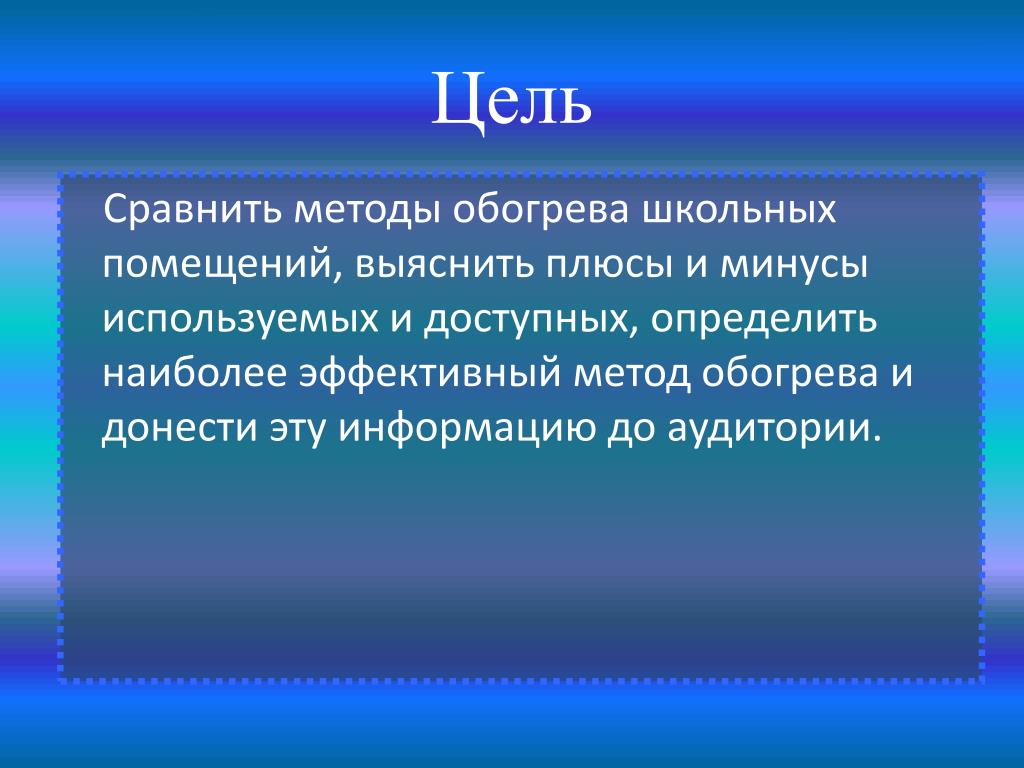 Цель

Сравнить методы обогрева школьных помещений, выяснить плюсы и минусы используемых и доступных, определить наиболее эффективный метод обогрева и донести эту информацию до аудитории.